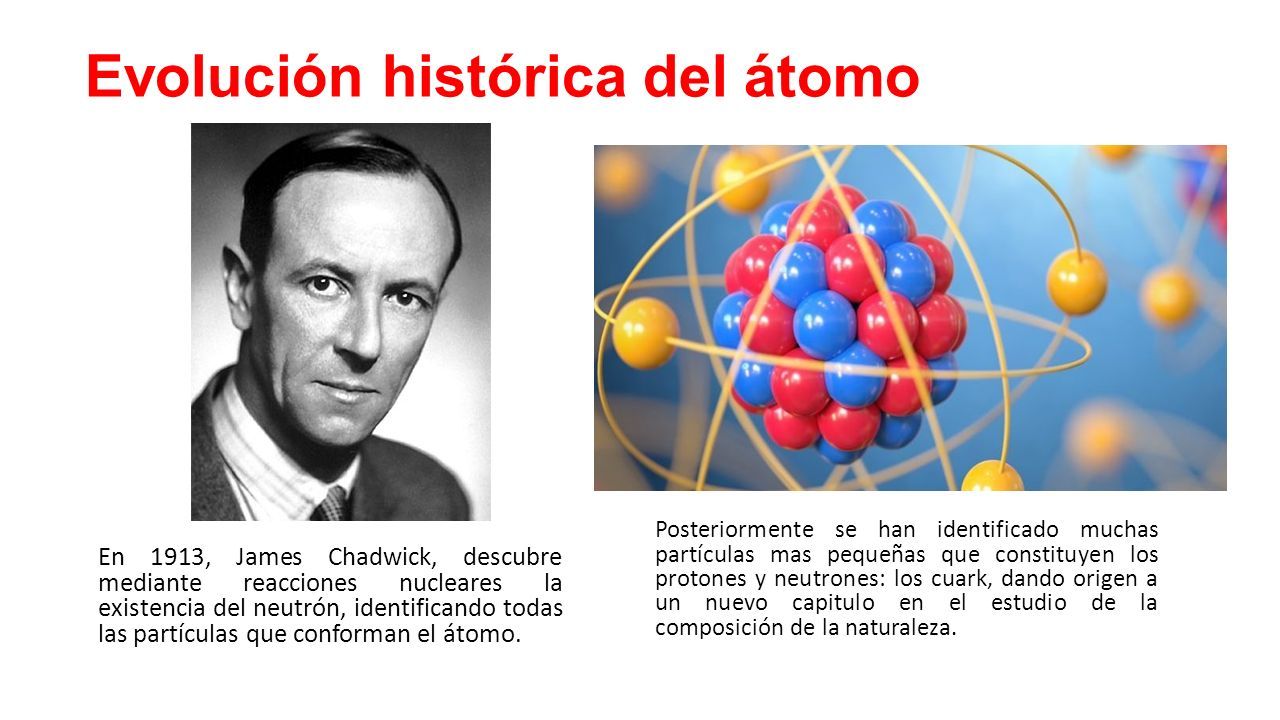 Evolución histórica del átomo

En 1913, James Chadwick, descubre mediante reacciones nucleares la existencia del neutrón, identificando todas las partículas que conforman el átomo.

Posteriormente se han identificado muchas partículas mas pequeñas que constituyen los protones y neutrones: los cuark, dando origen a un nuevo capitulo en el estudio de la composición de la naturaleza.